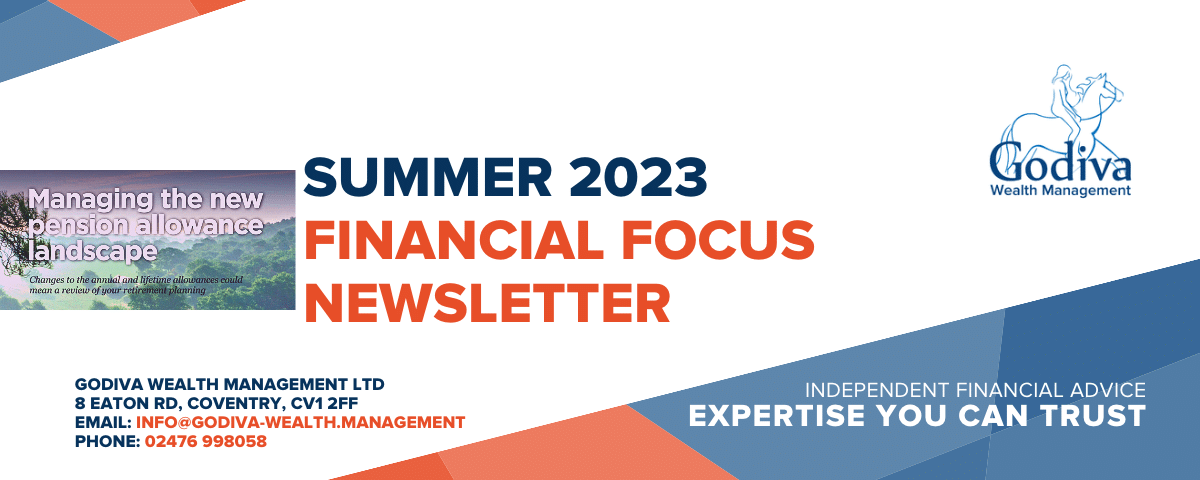 Managing the new pension allowance landscape

Changes to the annual and lifetime allowances could mean a review of your retirement planning

SUMMER 2023
FINANCIAL FOCUS NEWSLETTER

Godiva
Wealth Management

GODIVA WEALTH MANAGEMENT LTD
8 EATON RD, COVENTRY, CV1 2FF
EMAIL: INFO@GODIVA-WEALTH.MANAGEMENT
PHONE: 02476 998058

INDEPENDENT FINANCIAL ADVICE
EXPERTISE YOU CAN TRUST